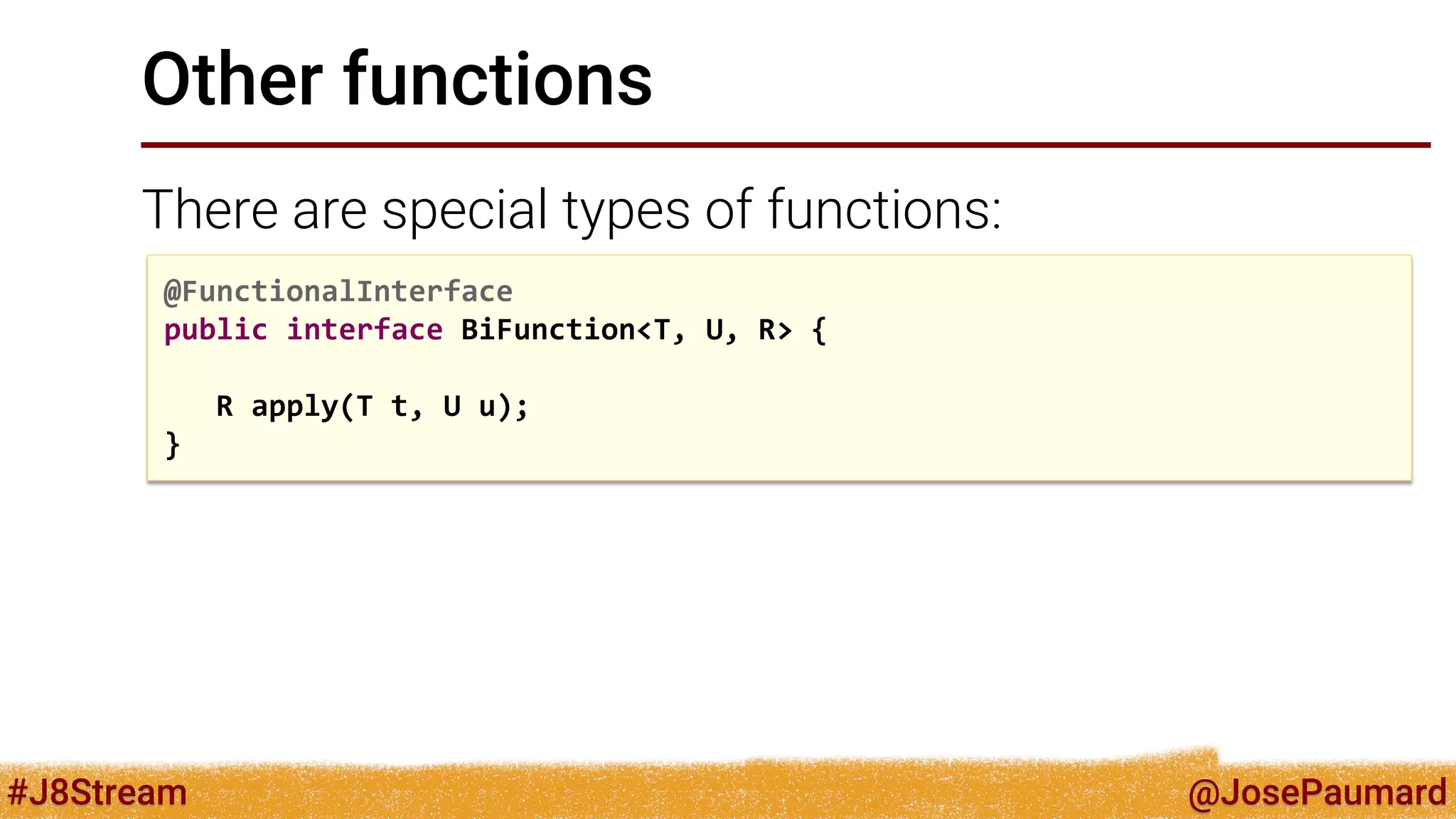 Other functions

There are special types of functions:

@FunctionalInterface
public interface BiFunction<T, U, R> {

   R apply(T t, U u);
}

#J8Stream

@JosePaumard